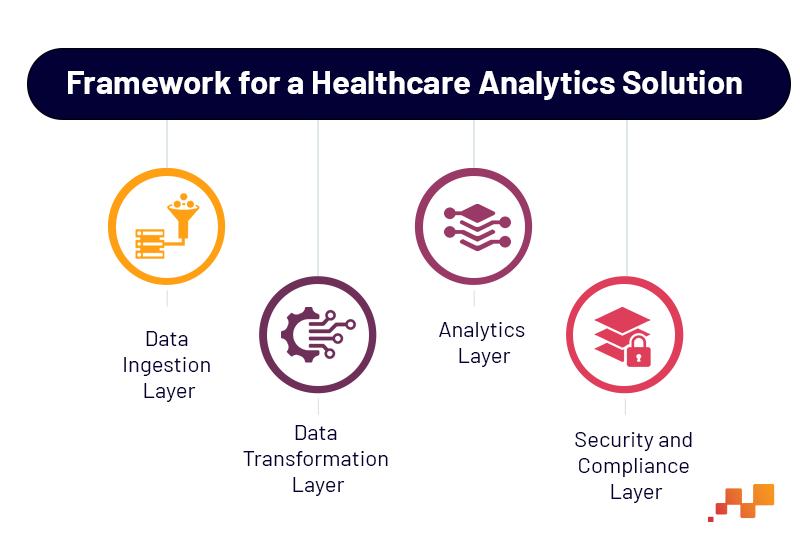 Framework for a Healthcare Analytics Solution

Data Ingestion Layer

Data Transformation Layer

Analytics Layer

Security and Compliance Layer